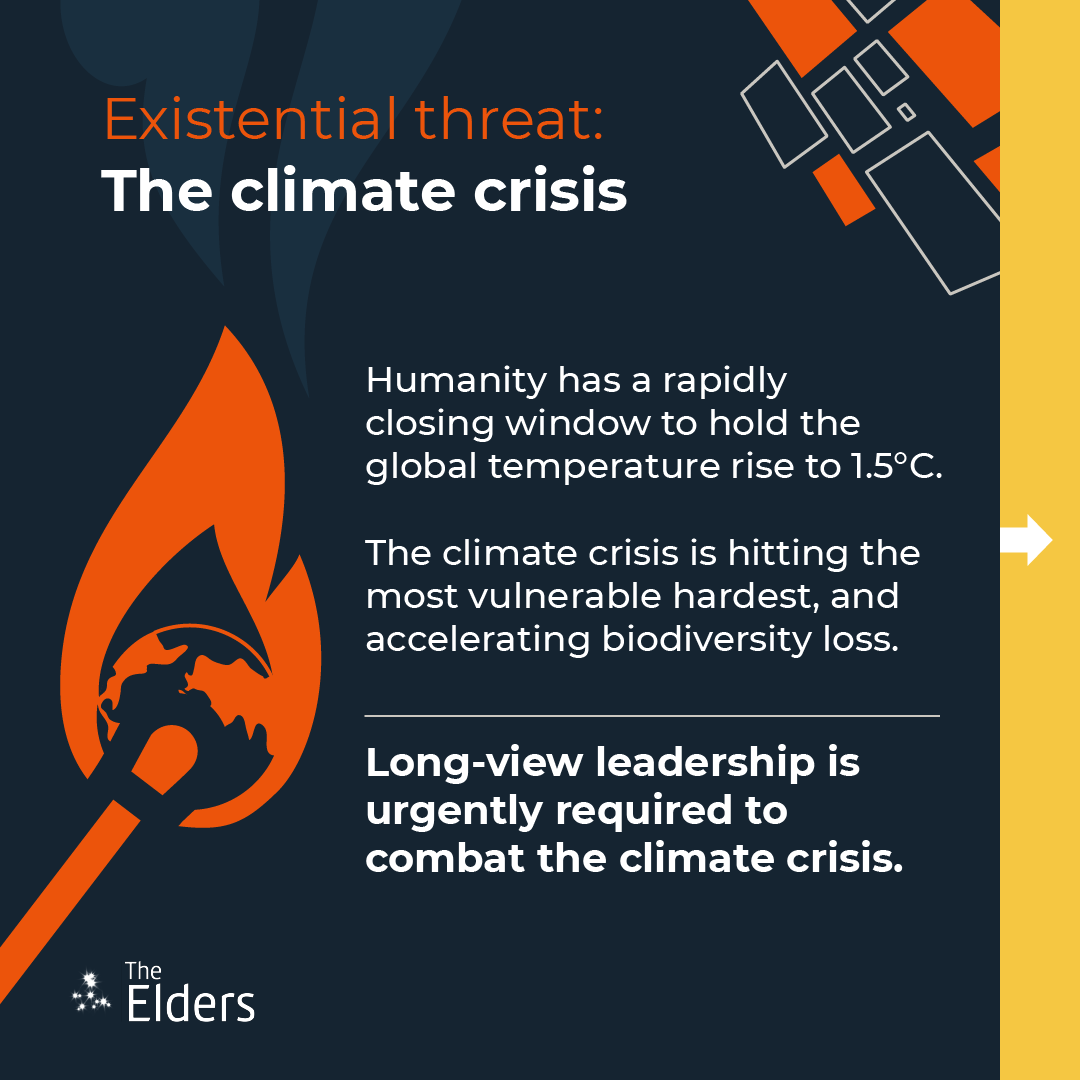 Existential threat:
The climate crisis

Humanity has a rapidly closing window to hold the global temperature rise to 1.5°C.

The climate crisis is hitting the most vulnerable hardest, and accelerating biodiversity loss.

Long-view leadership is urgently required to combat the climate crisis.

The Elders